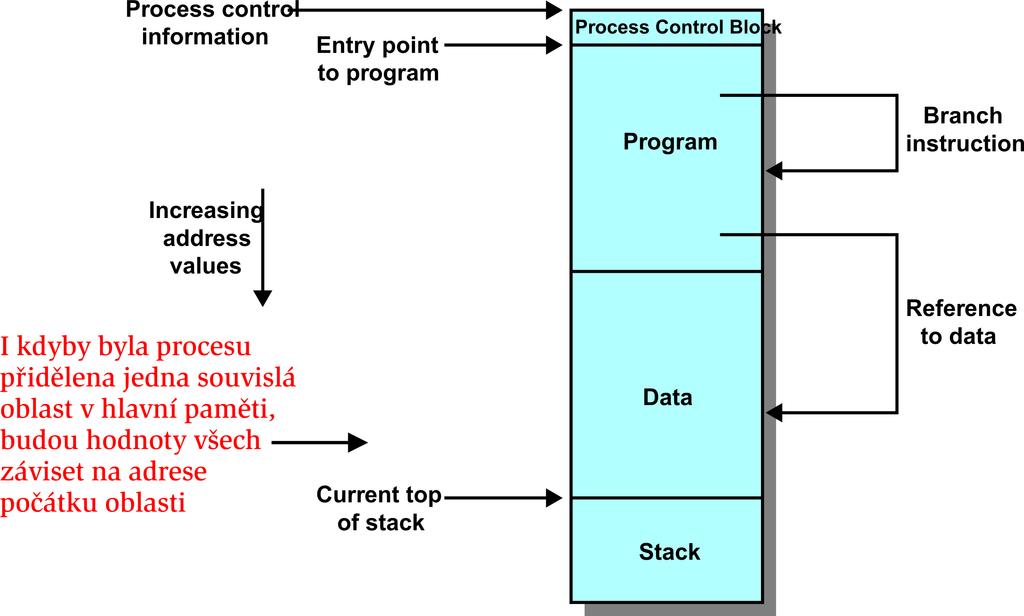 Process control information

Entry point to program

Process Control Block

Program

Branch instruction

Increasing address values

Reference to data

I kdyby byla procesu přidělena jedna souvislá oblast v hlavní paměti, budou hodnoty všech záviset na adrese počátku oblasti

Data

Current top of stack

Stack